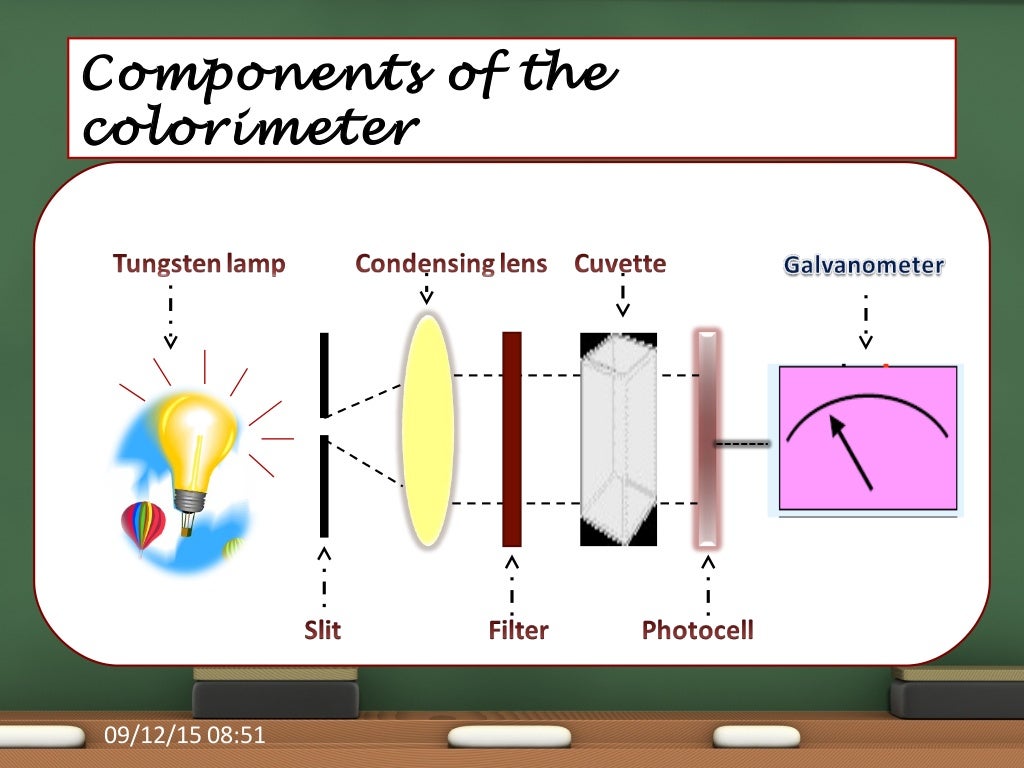 Components of the colorimeter

Tungsten lamp

Condensing lens

Cuvette

Galvanometer

Slit

Filter

Photocell

09/12/15 08:51